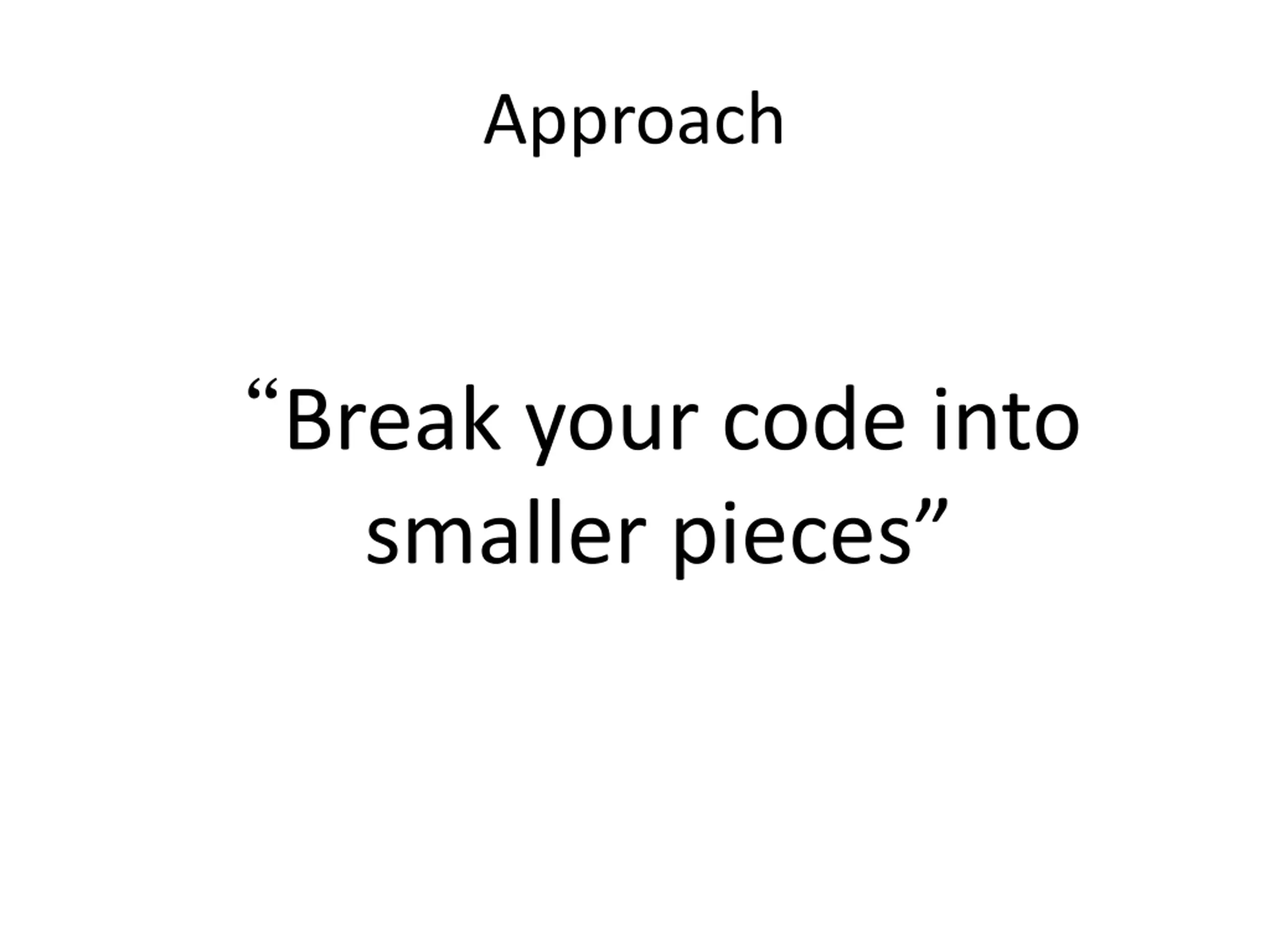 Approach

“Break your code into smaller pieces”